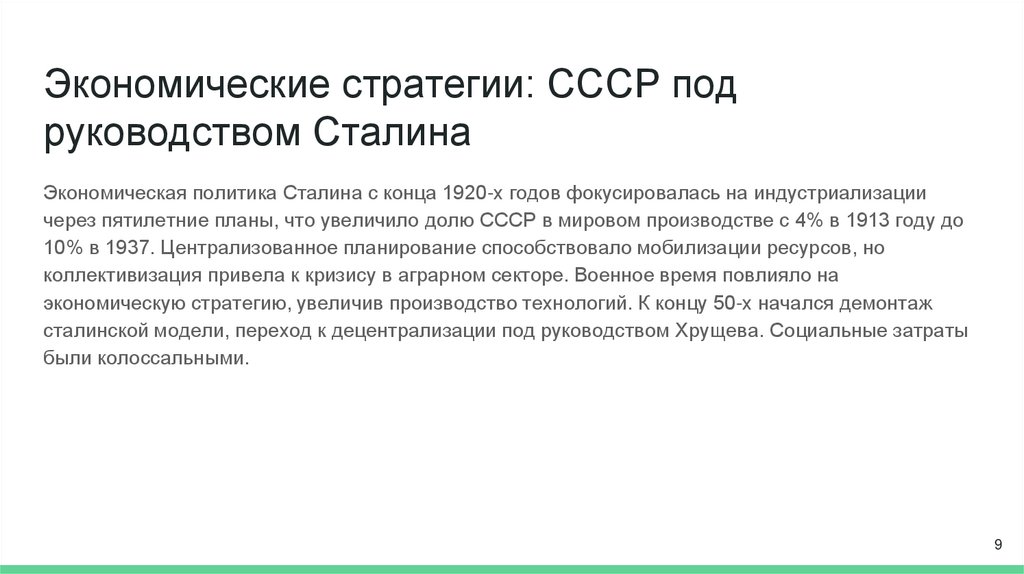 Экономические стратегии: СССР под руководством Сталина

Экономическая политика Сталина с конца 1920-х годов фокусировалась на индустриализации через пятилетние планы, что увеличило долю СССР в мировом производстве с 4% в 1913 году до 10% в 1937. Централизованное планирование способствовало мобилизации ресурсов, но коллективизация привела к кризису в аграрном секторе. Военное время повлияло на экономическую стратегию, увеличив производство технологий. К концу 50-х начался демонтаж сталинской модели, переход к децентрализации под руководством Хрущева. Социальные затраты были колоссальными.

9